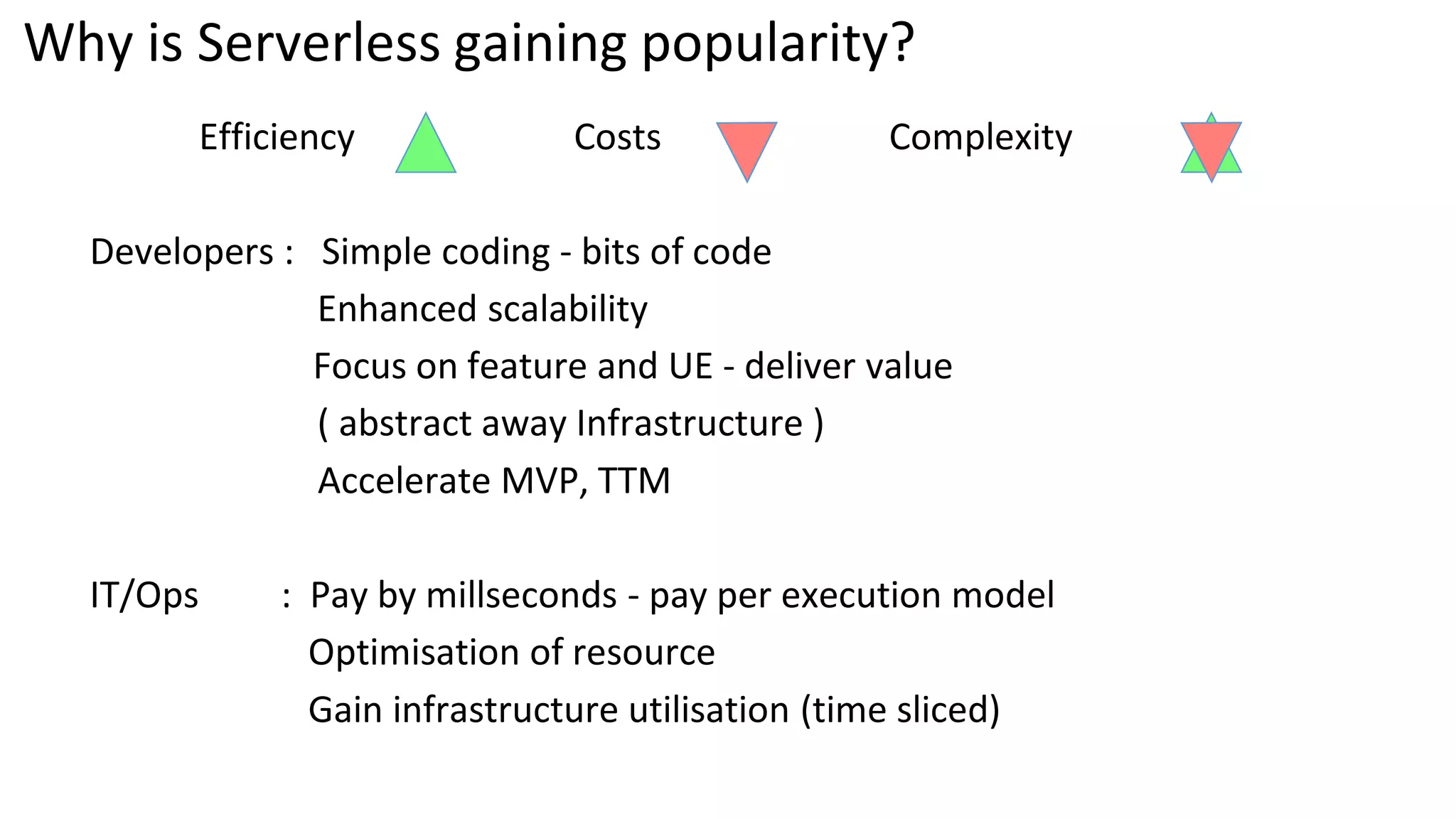 Why is Serverless gaining popularity?

Efficiency Costs Complexity

Developers : Simple coding - bits of code
Enhanced scalability
Focus on feature and UE - deliver value
( abstract away Infrastructure )
Accelerate MVP, TTM

IT/Ops : Pay by millseconds - pay per execution model
Optimisation of resource
Gain infrastructure utilisation (time sliced)